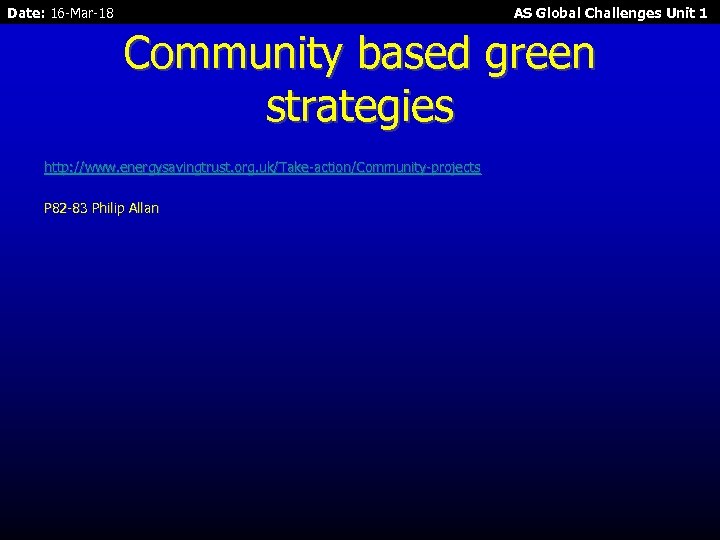 Date: 16-Mar-18

AS Global Challenges Unit 1

Community based green strategies

http://www.energysavingtrust.org.uk/Take-action/Community-projects

P82-83 Philip Allan